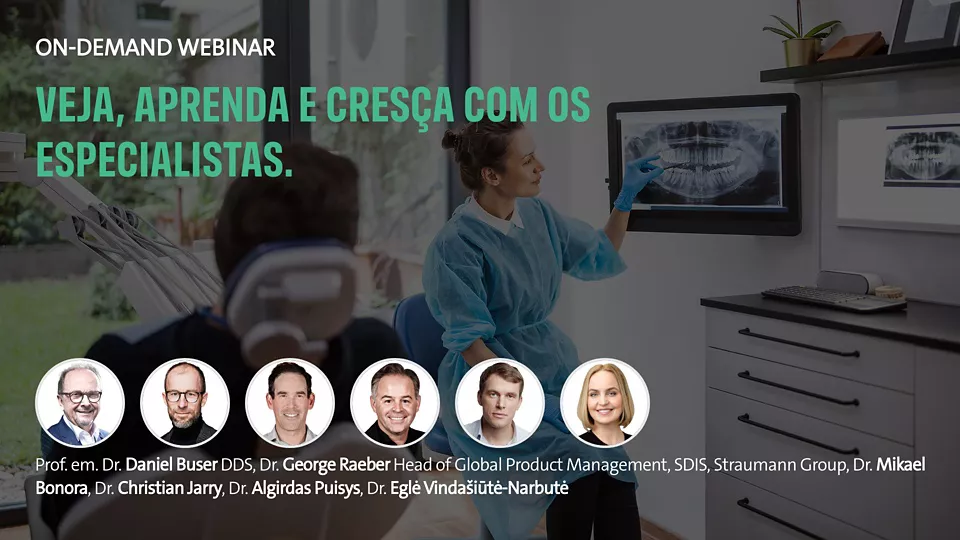 ON-DEMAND WEBINAR

VEJA, APRENDA E CRESÇA COM OS ESPECIALISTAS.

Prof. em. Dr. Daniel Buser DDS, Dr. George Raeber Head of Global Product Management, SDIS, Straumann Group, Dr. Mikael Bonora, Dr. Christian Jarry, Dr. Algirdas Puisys, Dr. Eglė Vindašiūtė-Narbutė